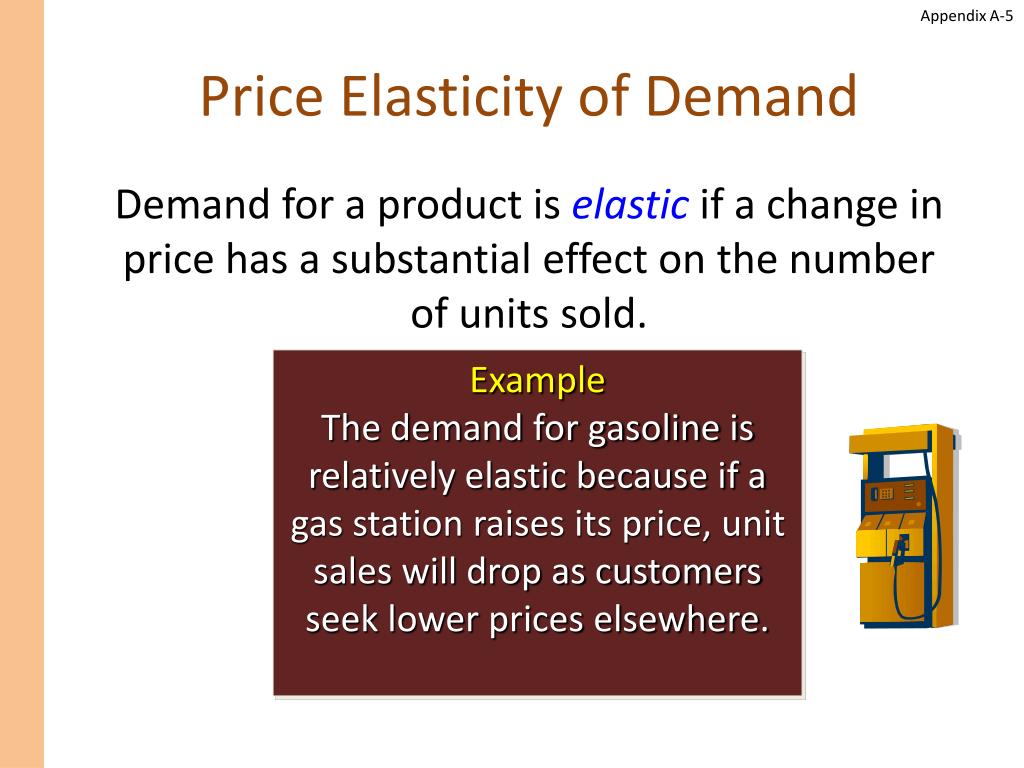 Appendix A-5

Price Elasticity of Demand

Demand for a product is elastic if a change in price has a substantial effect on the number of units sold.

Example
The demand for gasoline is relatively elastic because if a gas station raises its price, unit sales will drop as customers seek lower prices elsewhere.